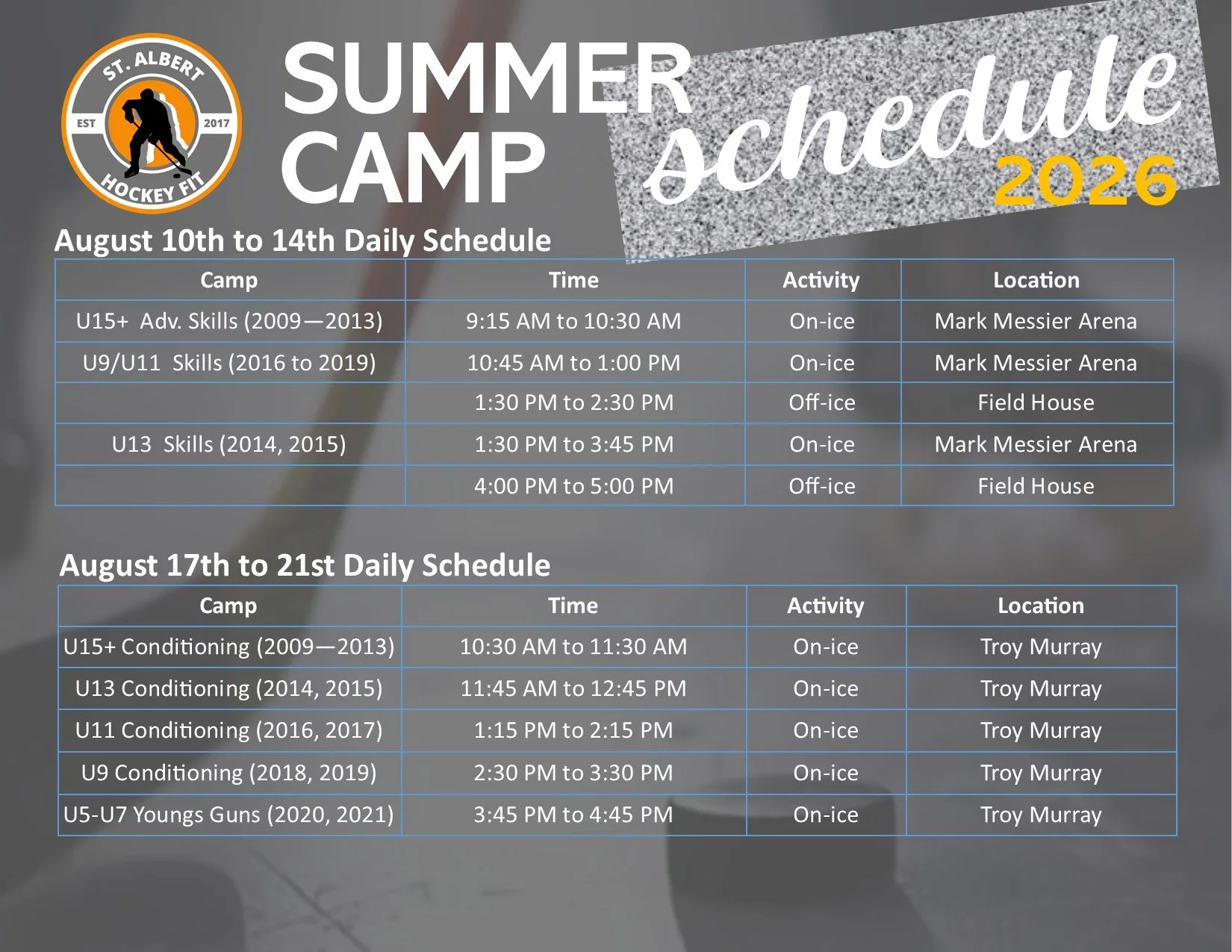 ST. ALBERT
EST 2017
HOCKEY FIT

SUMMER CAMP schedule 2026

August 10th to 14th Daily Schedule

| Camp | Time | Activity | Location |
|---|---|---|---|
| U15+ Adv. Skills (2009—2013) | 9:15 AM to 10:30 AM | On-ice | Mark Messier Arena |
| U9/U11 Skills (2016 to 2019) | 10:45 AM to 1:00 PM | On-ice | Mark Messier Arena |
| | 1:30 PM to 2:30 PM | Off-ice | Field House |
| U13 Skills (2014, 2015) | 1:30 PM to 3:45 PM | On-ice | Mark Messier Arena |
| | 4:00 PM to 5:00 PM | Off-ice | Field House |

August 17th to 21st Daily Schedule

| Camp | Time | Activity | Location |
|---|---|---|---|
| U15+ Conditioning (2009—2013) | 10:30 AM to 11:30 AM | On-ice | Troy Murray |
| U13 Conditioning (2014, 2015) | 11:45 AM to 12:45 PM | On-ice | Troy Murray |
| U11 Conditioning (2016, 2017) | 1:15 PM to 2:15 PM | On-ice | Troy Murray |
| U9 Conditioning (2018, 2019) | 2:30 PM to 3:30 PM | On-ice | Troy Murray |
| U5-U7 Youngs Guns (2020, 2021) | 3:45 PM to 4:45 PM | On-ice | Troy Murray |